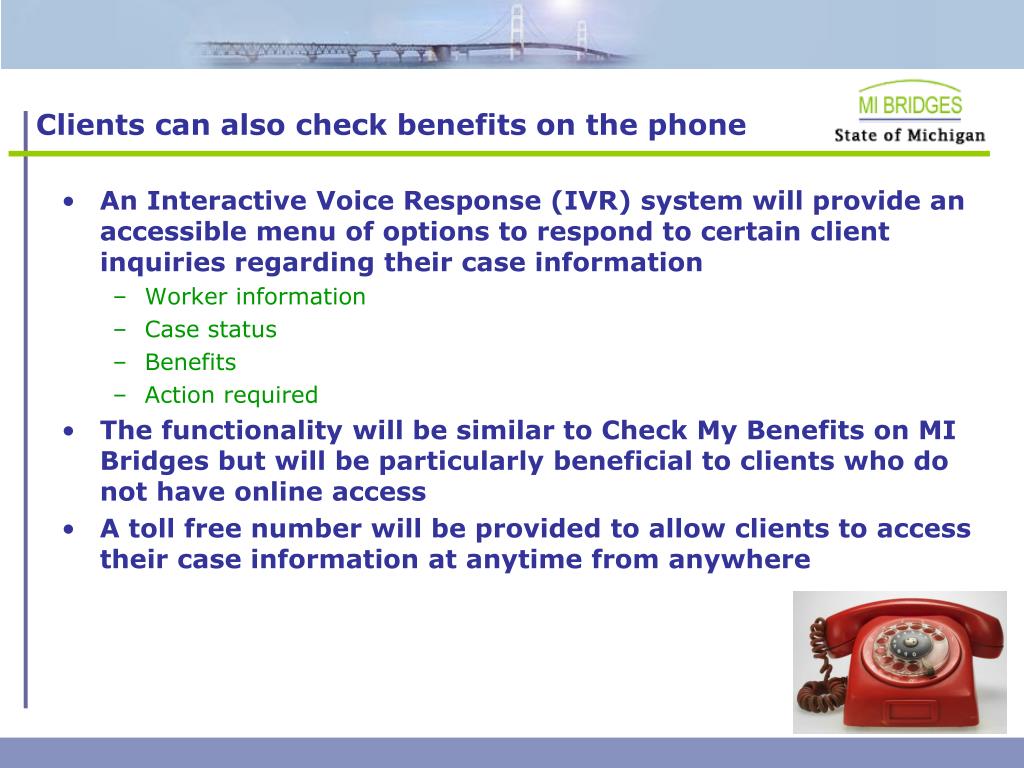 Clients can also check benefits on the phone

MI BRIDGES
State of Michigan

• An Interactive Voice Response (IVR) system will provide an accessible menu of options to respond to certain client inquiries regarding their case information
  – Worker information
  – Case status
  – Benefits
  – Action required
• The functionality will be similar to Check My Benefits on MI Bridges but will be particularly beneficial to clients who do not have online access
• A toll free number will be provided to allow clients to access their case information at anytime from anywhere